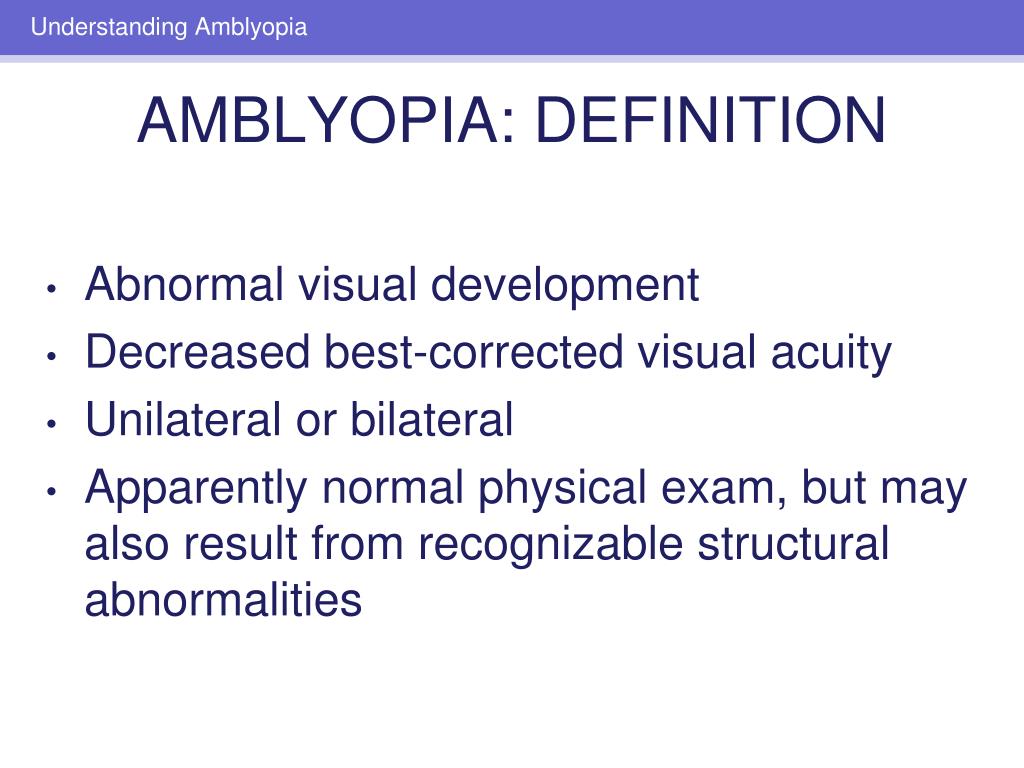 Understanding Amblyopia

AMBLYOPIA: DEFINITION

• Abnormal visual development
• Decreased best-corrected visual acuity
• Unilateral or bilateral
• Apparently normal physical exam, but may also result from recognizable structural abnormalities